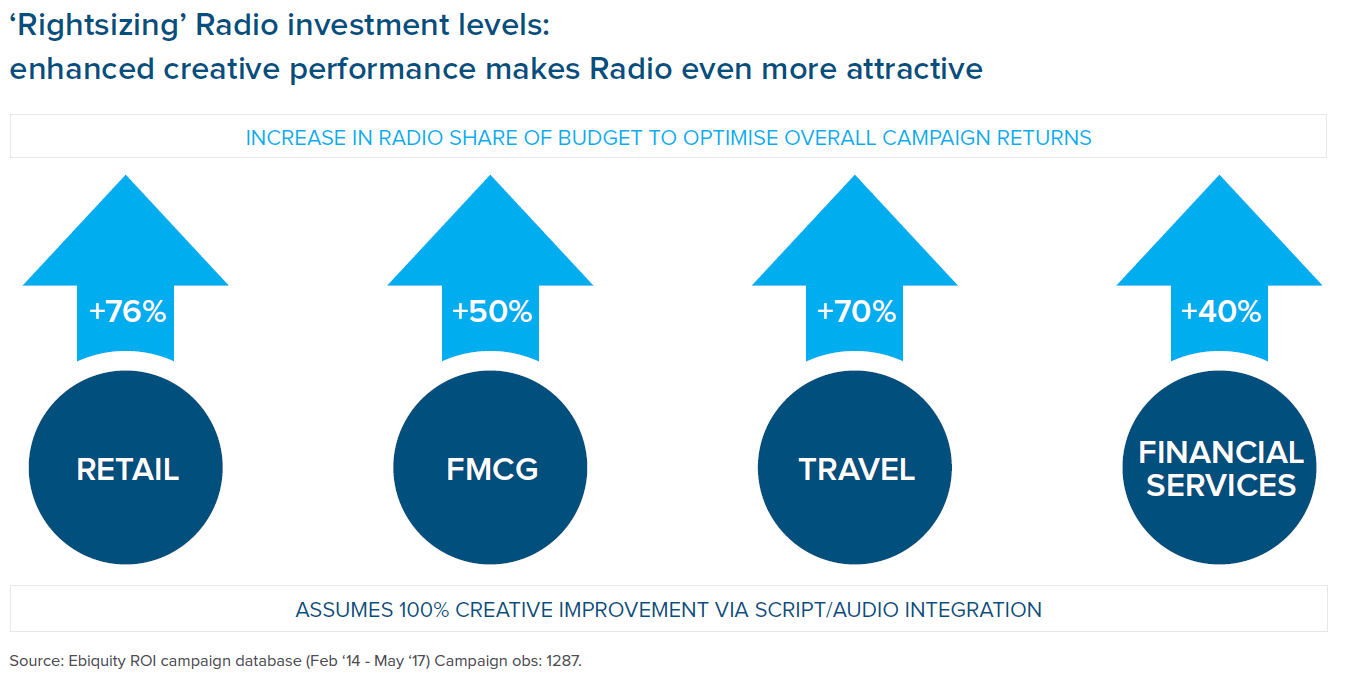 ‘Rightsizing’ Radio investment levels:
enhanced creative performance makes Radio even more attractive

INCREASE IN RADIO SHARE OF BUDGET TO OPTIMISE OVERALL CAMPAIGN RETURNS

+76%

RETAIL

+50%

FMCG

+70%

TRAVEL

+40%

FINANCIAL SERVICES

ASSUMES 100% CREATIVE IMPROVEMENT VIA SCRIPT/AUDIO INTEGRATION

Source: Ebiquity ROI campaign database (Feb ‘14 - May ‘17) Campaign obs: 1287.